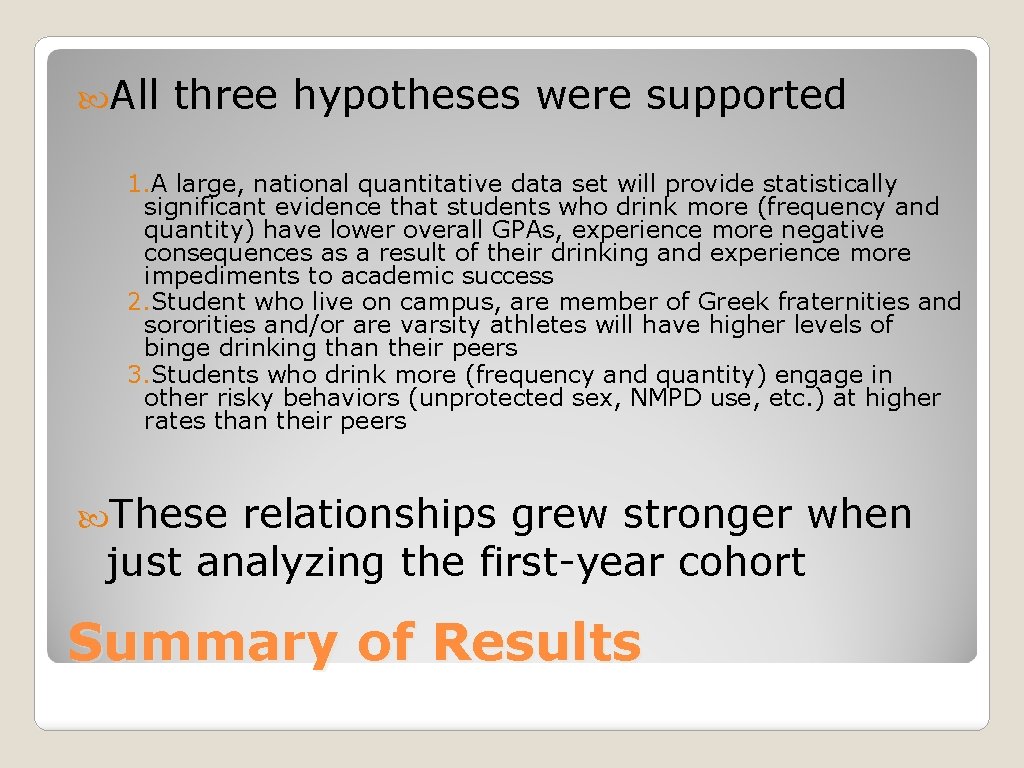 All three hypotheses were supported

1. A large, national quantitative data set will provide statistically significant evidence that students who drink more (frequency and quantity) have lower overall GPAs, experience more negative consequences as a result of their drinking and experience more impediments to academic success
2. Student who live on campus, are member of Greek fraternities and sororities and/or are varsity athletes will have higher levels of binge drinking than their peers
3. Students who drink more (frequency and quantity) engage in other risky behaviors (unprotected sex, NMPD use, etc.) at higher rates than their peers

These relationships grew stronger when just analyzing the first-year cohort

Summary of Results